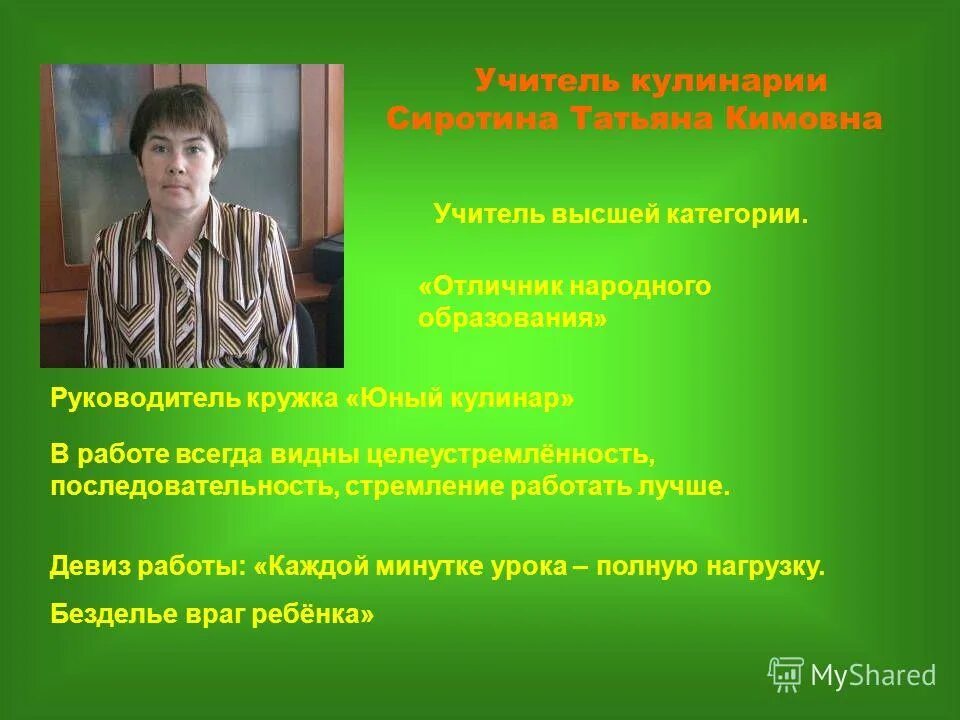 Учитель кулинарии
Сиротина Татьяна Кимовна

Учитель высшей категории.

«Отличник народного образования»

Руководитель кружка «Юный кулинар»

В работе всегда видны целеустремлённость, последовательность, стремление работать лучше.

Девиз работы: «Каждой минутке урока – полную нагрузку.

Безделье враг ребёнка»

MyShared